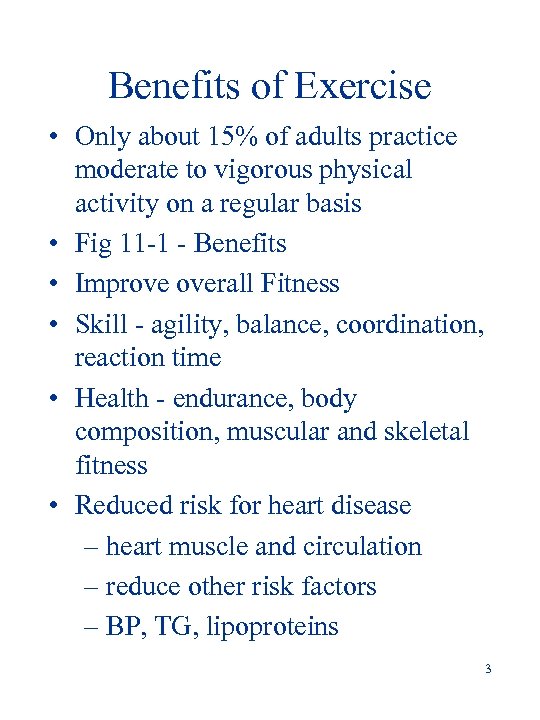 Benefits of Exercise

• Only about 15% of adults practice moderate to vigorous physical activity on a regular basis
• Fig 11-1 - Benefits
• Improve overall Fitness
• Skill - agility, balance, coordination, reaction time
• Health - endurance, body composition, muscular and skeletal fitness
• Reduced risk for heart disease
– heart muscle and circulation
– reduce other risk factors
– BP, TG, lipoproteins

3